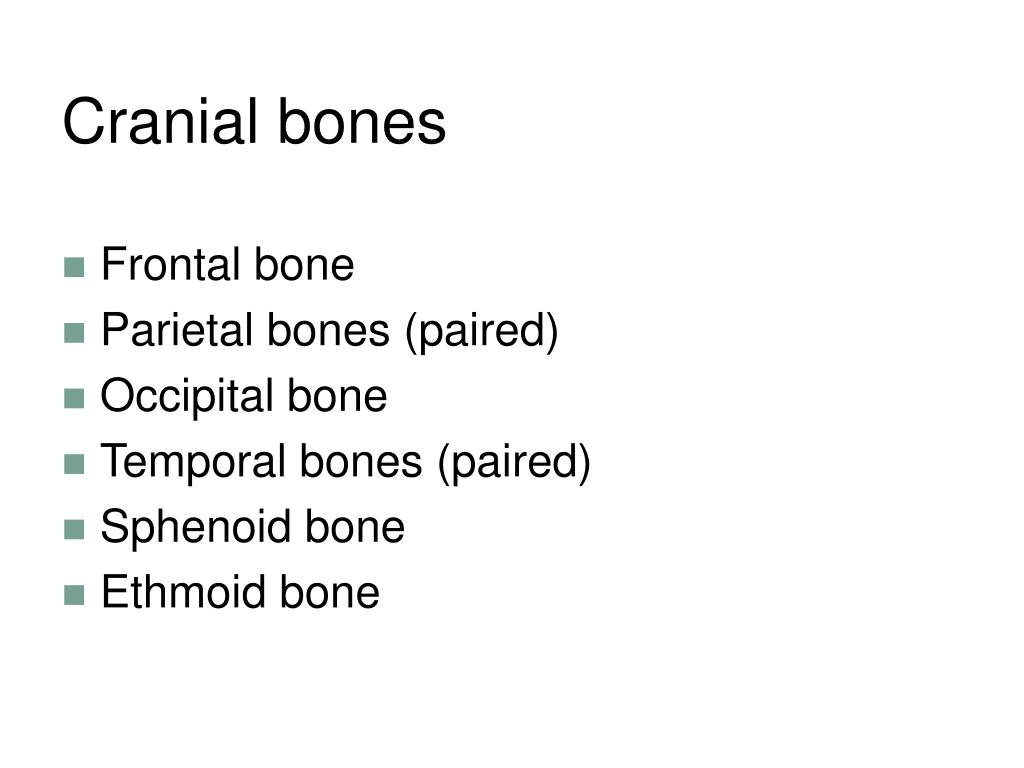 Cranial bones

- Frontal bone
- Parietal bones (paired)
- Occipital bone
- Temporal bones (paired)
- Sphenoid bone
- Ethmoid bone